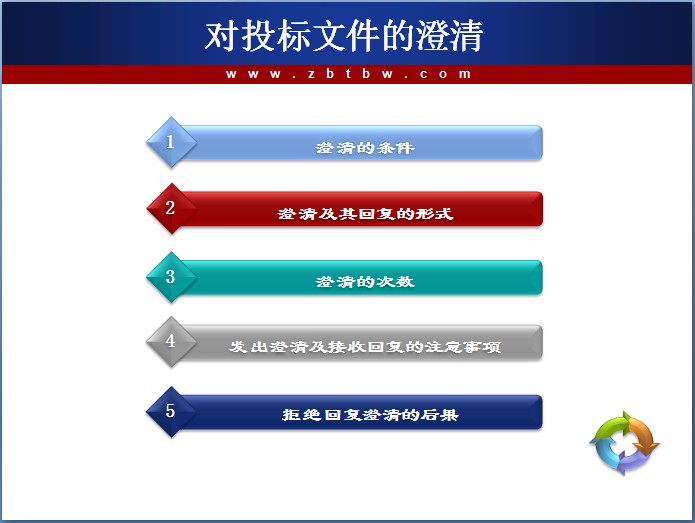 对投标文件的澄清

www.zbtbw.com

1 澄清的条件

2 澄清及其回复的形式

3 澄清的次数

4 发出澄清及接收回复的注意事项

5 拒绝回复澄清的后果